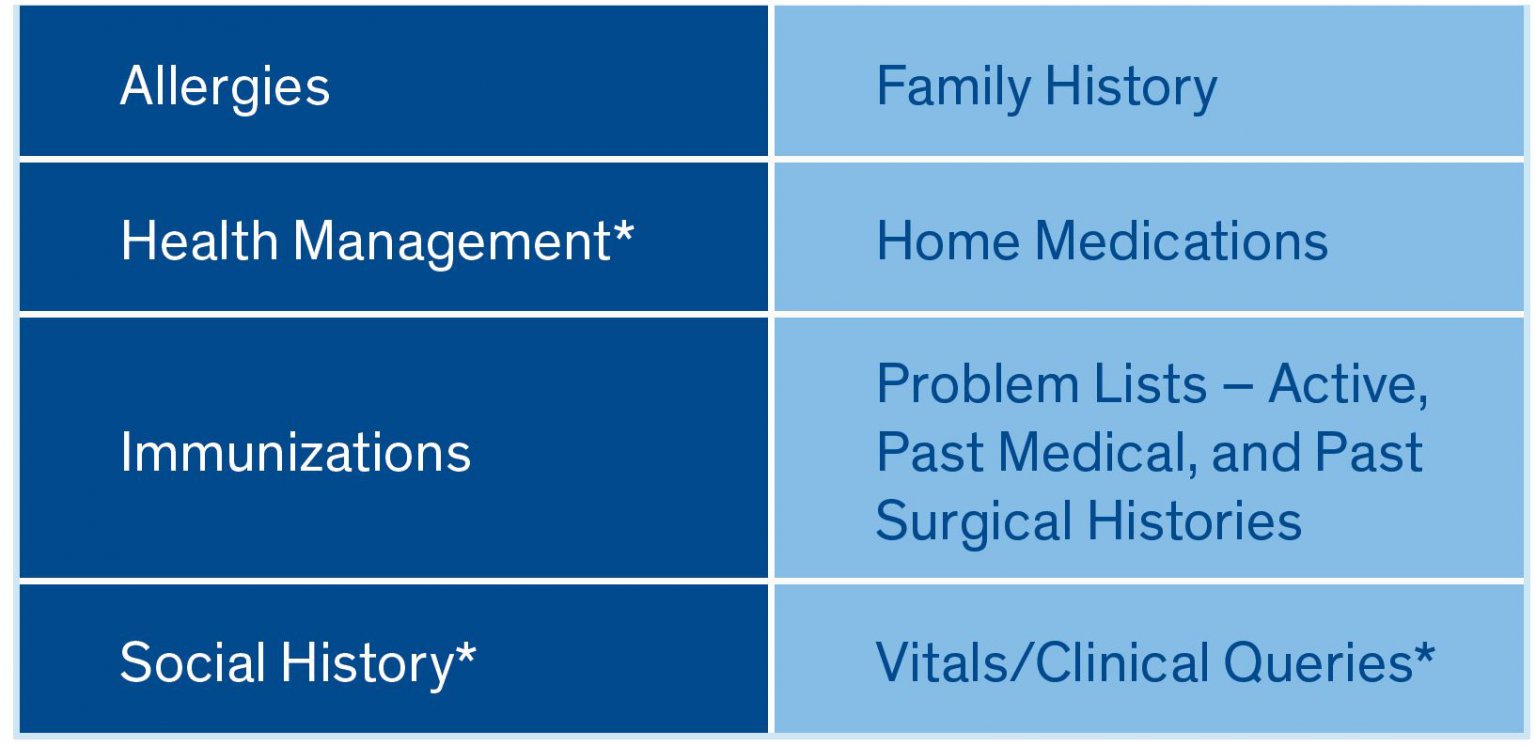 | Allergies | Family History |
|---|---|
| Health Management* | Home Medications |
| Immunizations | Problem Lists – Active, Past Medical, and Past Surgical Histories |
| Social History* | Vitals/Clinical Queries* |